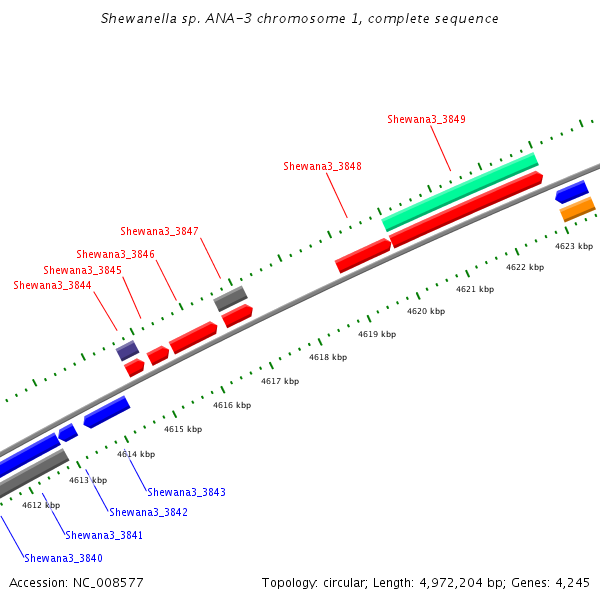 Shewanella sp. ANA-3 chromosome 1, complete sequence

Shewana3_3849

Shewana3_3848

Shewana3_3847

Shewana3_3846

Shewana3_3845

Shewana3_3844

4623 kbp

4622 kbp

4621 kbp

4620 kbp

4619 kbp

4618 kbp

4617 kbp

4616 kbp

4615 kbp

4614 kbp

4613 kbp

4612 kbp

Shewana3_3843

Shewana3_3842

Shewana3_3841

Shewana3_3840

Accession: NC_008577

Topology: circular; Length: 4,972,204 bp; Genes: 4,245